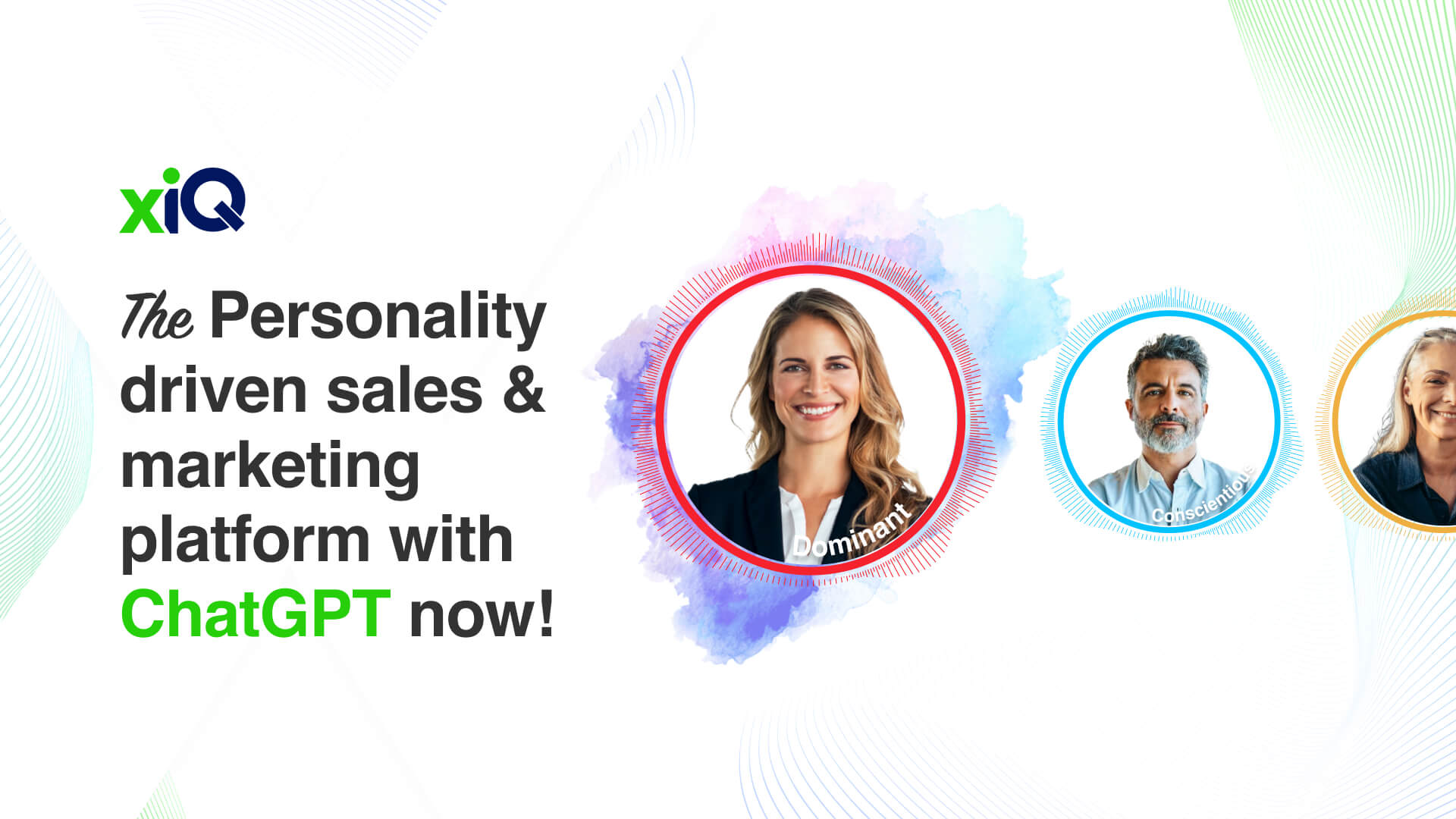 xiQ

The Personality driven sales & marketing platform with ChatGPT now!

Dominant

Conscientious